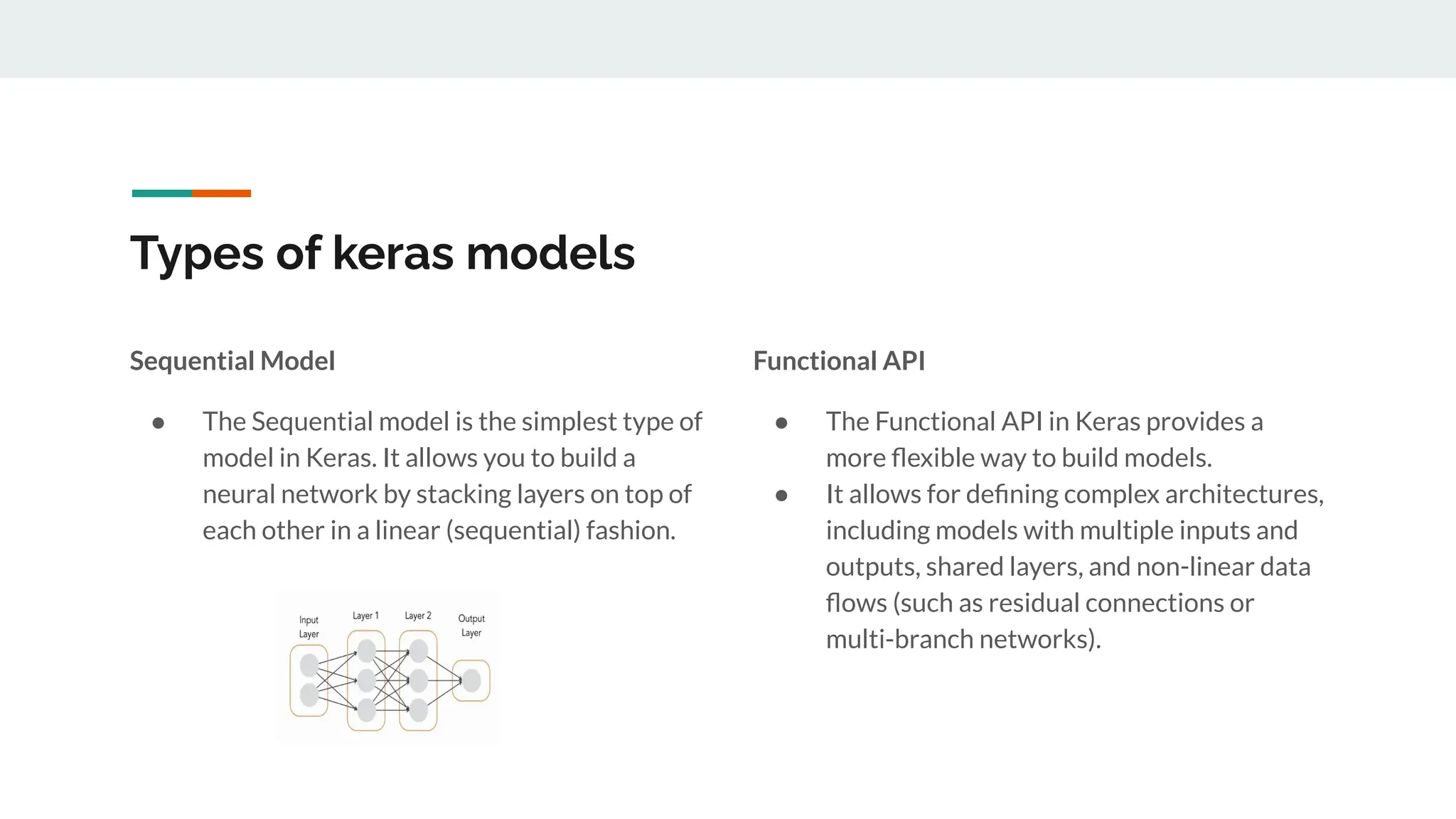 Types of keras models

Sequential Model

● The Sequential model is the simplest type of model in Keras. It allows you to build a neural network by stacking layers on top of each other in a linear (sequential) fashion.

Input Layer
Layer 1
Layer 2
Output Layer

Functional API

● The Functional API in Keras provides a more flexible way to build models.
● It allows for defining complex architectures, including models with multiple inputs and outputs, shared layers, and non-linear data flows (such as residual connections or multi-branch networks).